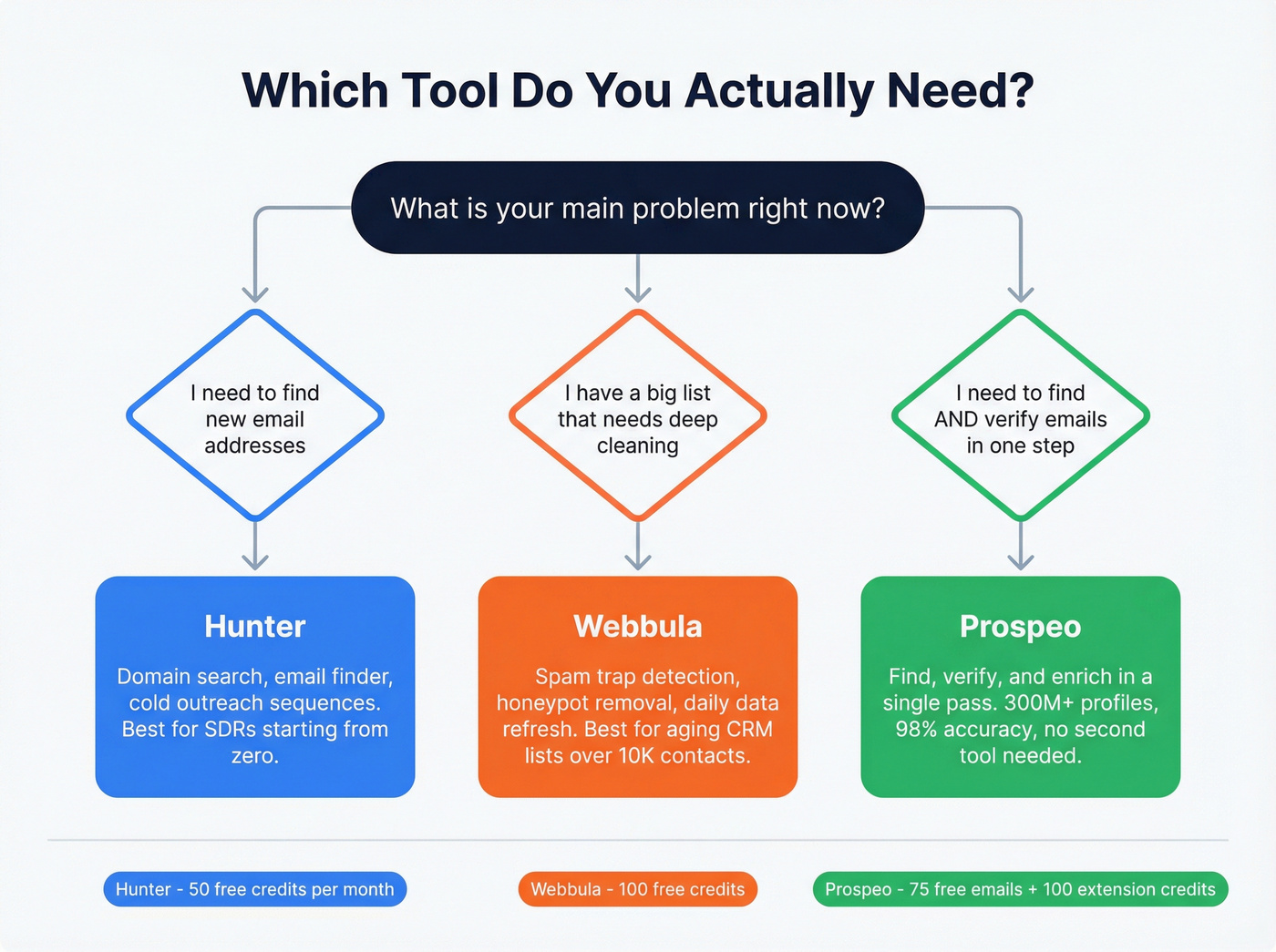 Which Tool Do You Actually Need?

What is your main problem right now?

I need to find new email addresses

I have a big list that needs deep cleaning

I need to find AND verify emails in one step

Hunter

Domain search, email finder, cold outreach sequences. Best for SDRs starting from zero.

Webbula

Spam trap detection, honeypot removal, daily data refresh. Best for aging CRM lists over 10K contacts.

Prospeo

Find, verify, and enrich in a single pass. 300M+ profiles, 98% accuracy, no second tool needed.

Hunter - 50 free credits per month

Webbula - 100 free credits

Prospeo - 75 free emails + 100 extension credits